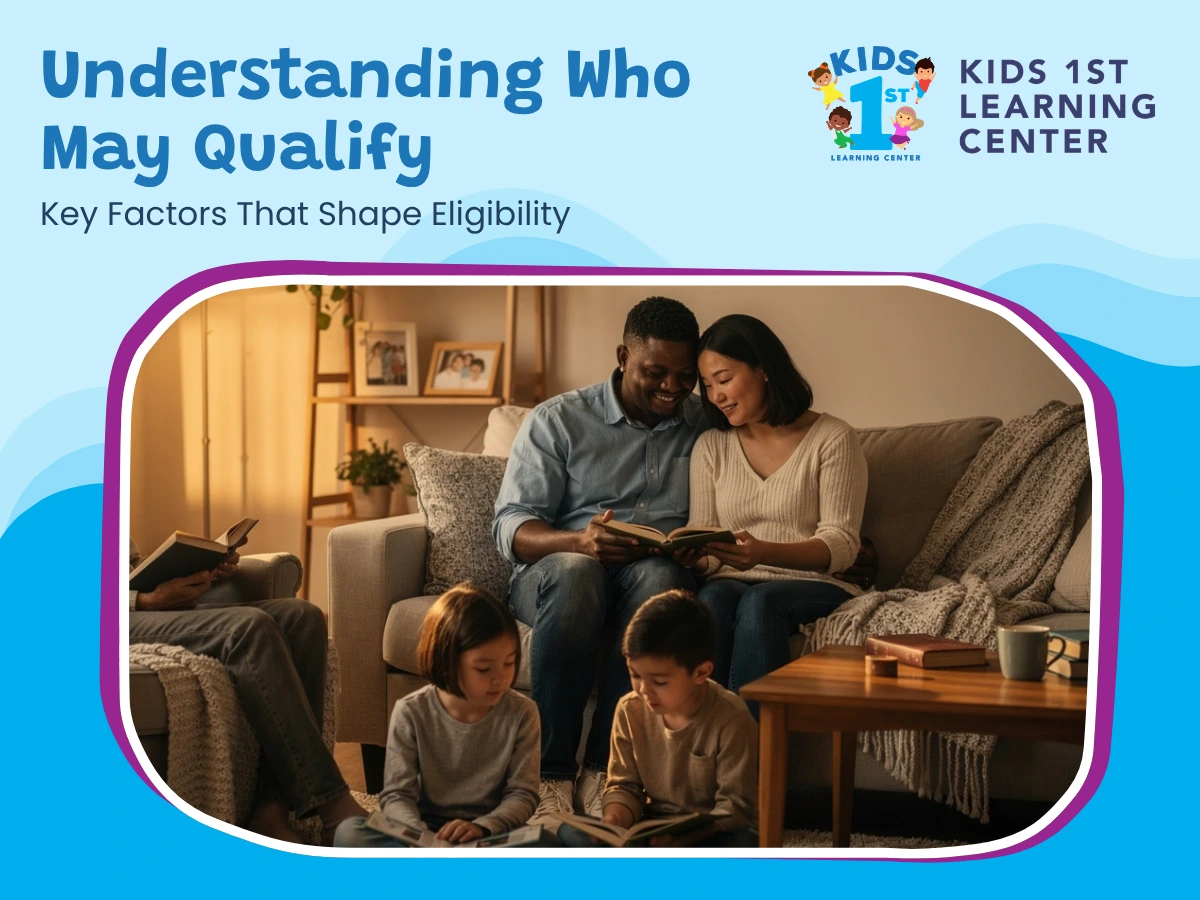 Understanding Who May Qualify

Key Factors That Shape Eligibility

KIDS 1ST LEARNING CENTER

KIDS 1ST LEARNING CENTER